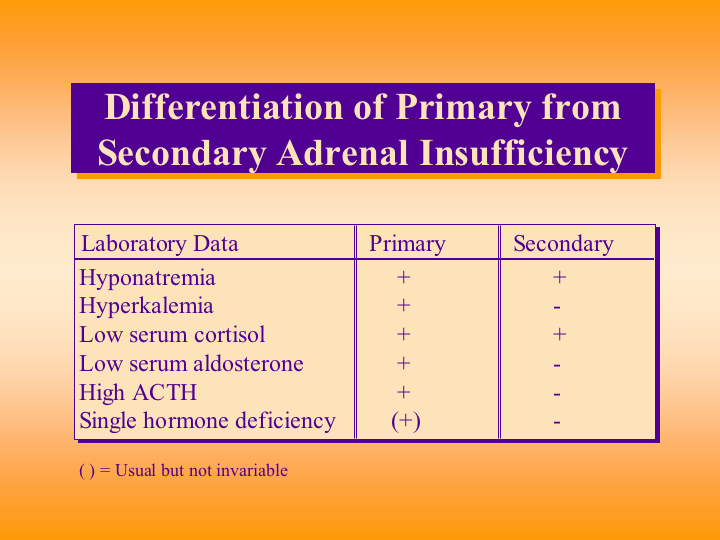 Differentiation of Primary from Secondary Adrenal Insufficiency

| Laboratory Data | Primary | Secondary |
|---|---|---|
| Hyponatremia | + | + |
| Hyperkalemia | + | - |
| Low serum cortisol | + | + |
| Low serum aldosterone | + | - |
| High ACTH | + | - |
| Single hormone deficiency | (+) | - |

( ) = Usual but not invariable